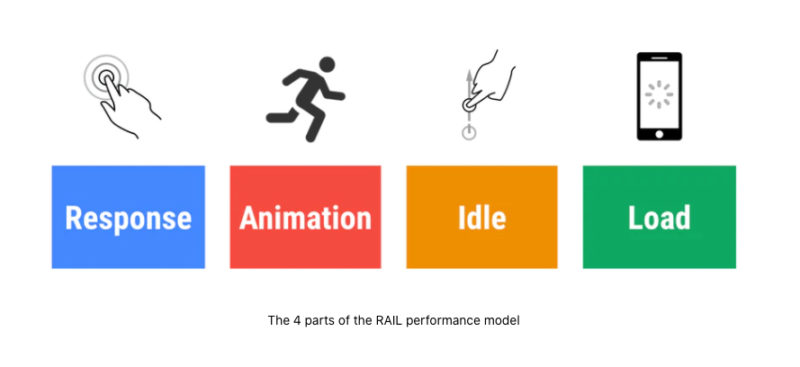 Response

Animation

Idle

Load

The 4 parts of the RAIL performance model